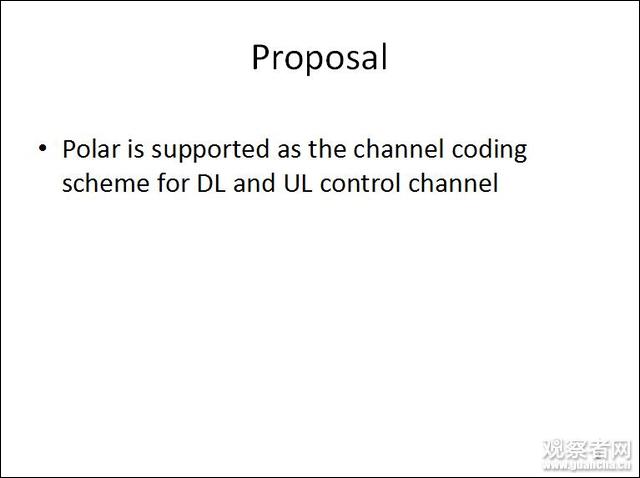 Proposal

• Polar is supported as the channel coding scheme for DL and UL control channel

观察者网
www.guancha.cn